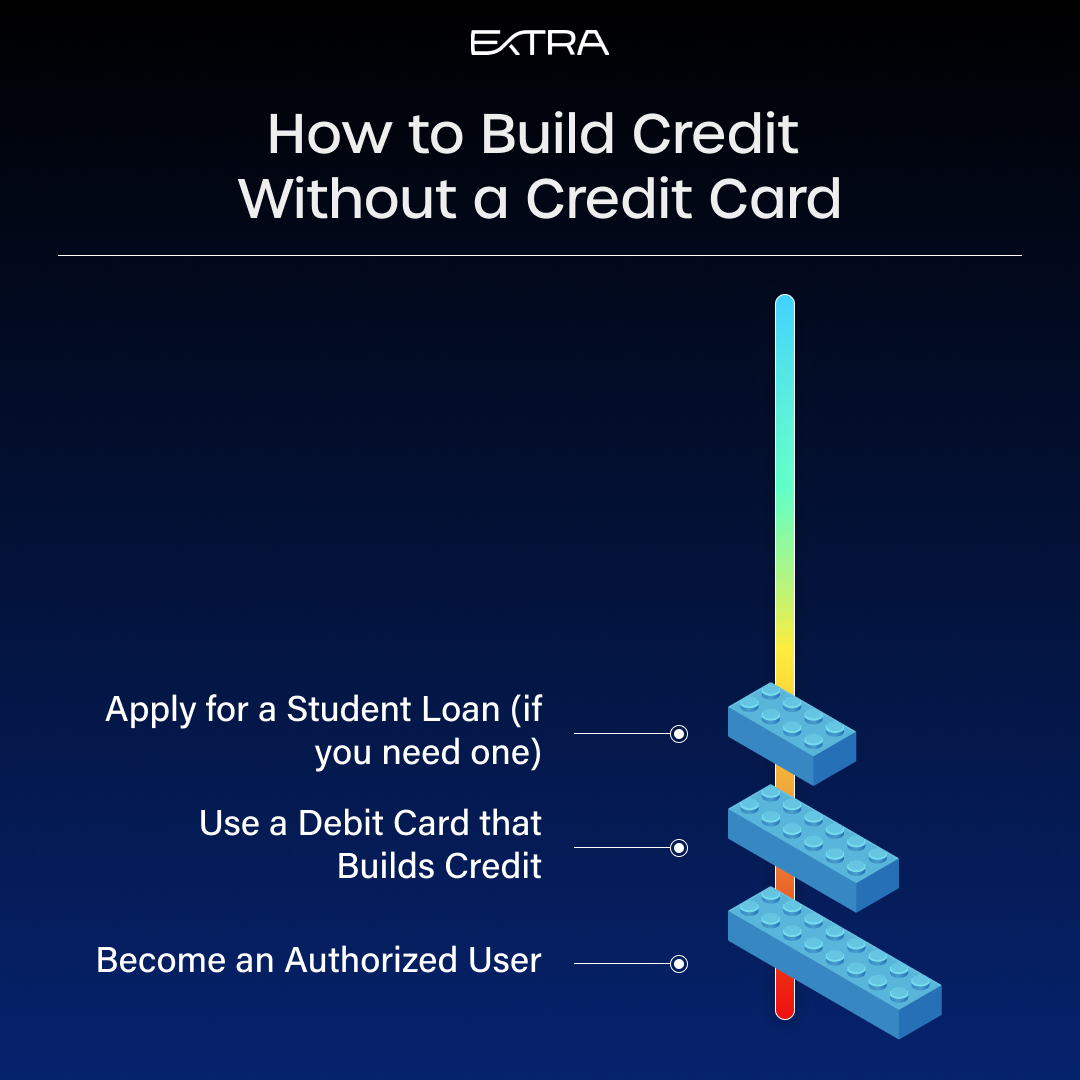 EXTRA

How to Build Credit Without a Credit Card

Apply for a Student Loan (if you need one)

Use a Debit Card that Builds Credit

Become an Authorized User